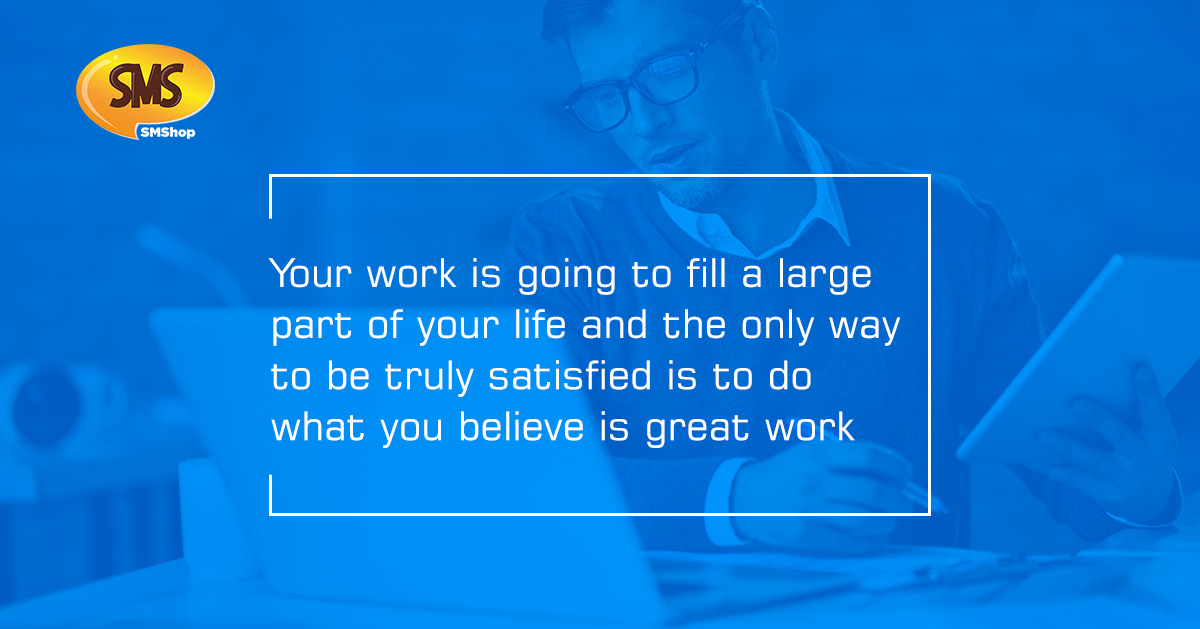 SMS
SMShop

Your work is going to fill a large part of your life and the only way to be truly satisfied is to do what you believe is great work